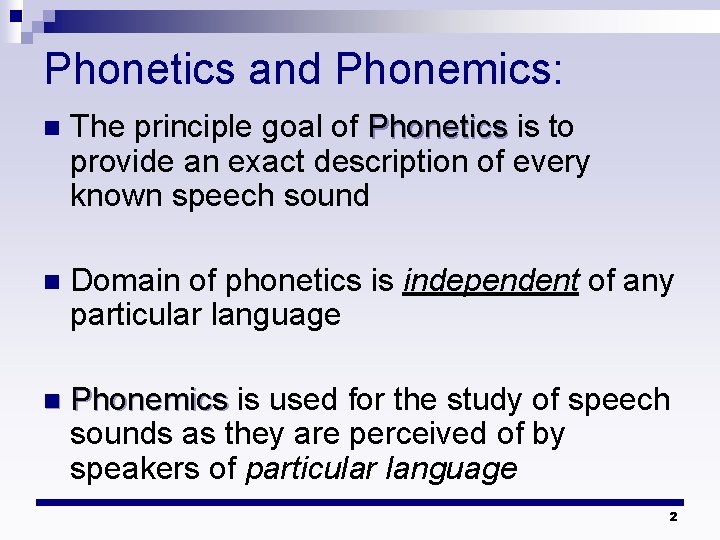 Phonetics and Phonemics:

The principle goal of Phonetics is to provide an exact description of every known speech sound

Domain of phonetics is independent of any particular language

Phonemics is used for the study of speech sounds as they are perceived of by speakers of particular language

2